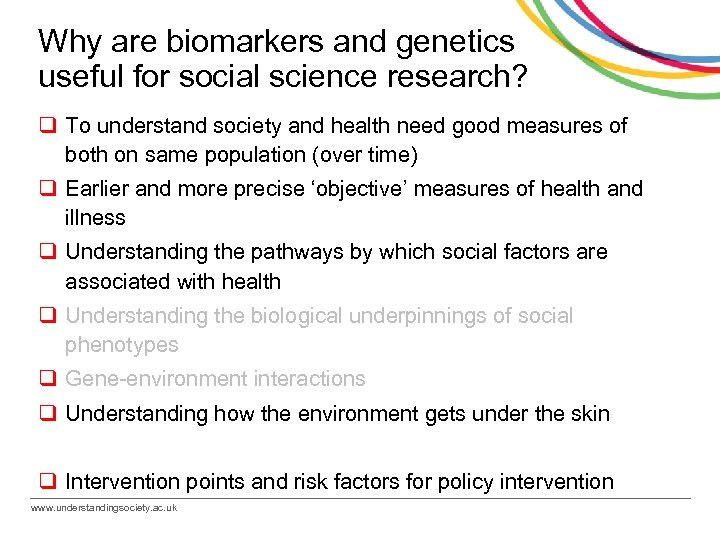 Why are biomarkers and genetics useful for social science research?

❑ To understand society and health need good measures of both on same population (over time)

❑ Earlier and more precise ‘objective’ measures of health and illness

❑ Understanding the pathways by which social factors are associated with health

❑ Understanding the biological underpinnings of social phenotypes

❑ Gene-environment interactions

❑ Understanding how the environment gets under the skin

❑ Intervention points and risk factors for policy intervention

www.understandingsociety.ac.uk